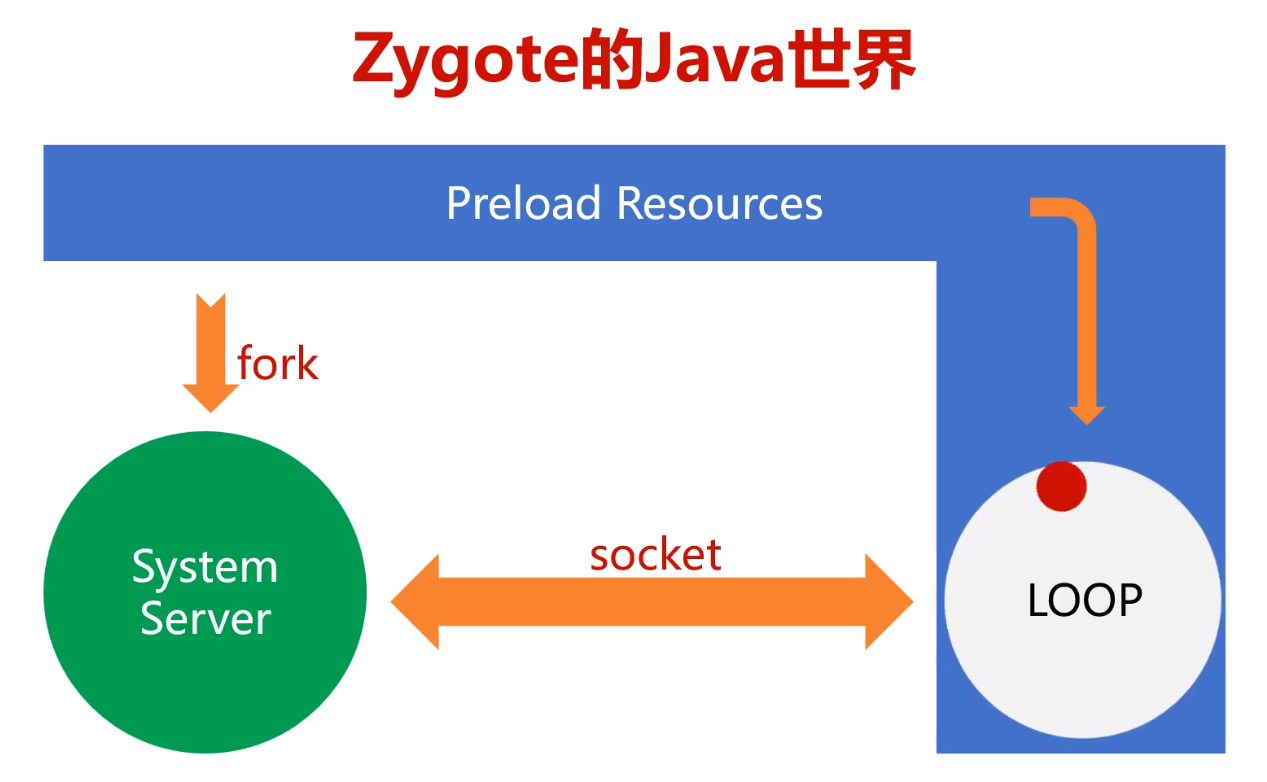 Zygote的Java世界

Preload Resources

fork

System Server

socket

LOOP